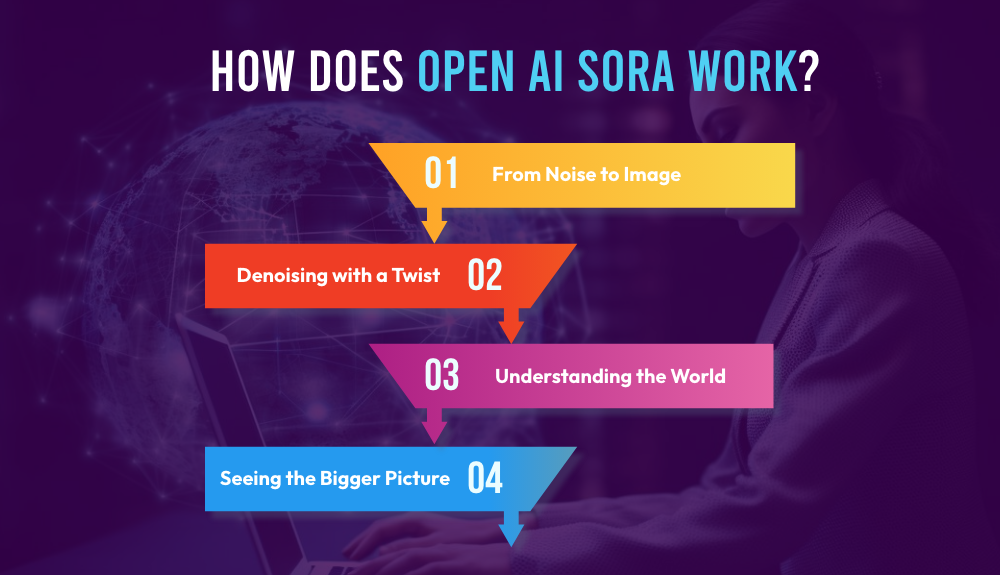 HOW DOES OPEN AI SORA WORK?

01 From Noise to Image

Denoising with a Twist 02

03 Understanding the World

Seeing the Bigger Picture 04